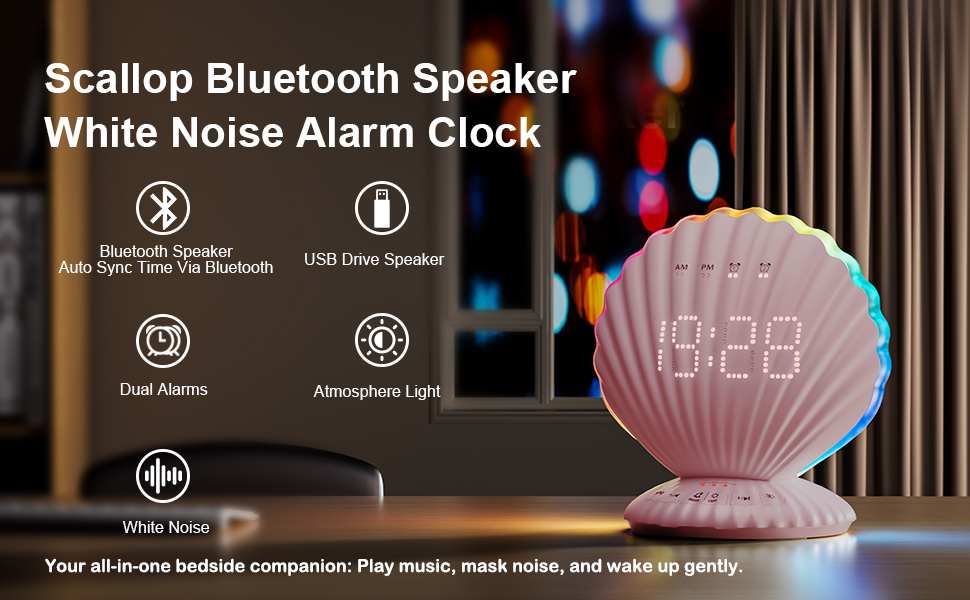 Scallop Bluetooth Speaker
White Noise Alarm Clock

Bluetooth Speaker
Auto Sync Time Via Bluetooth

USB Drive Speaker

Dual Alarms

Atmosphere Light

White Noise

AM PM

19:28

Your all-in-one bedside companion: Play music, mask noise, and wake up gently.